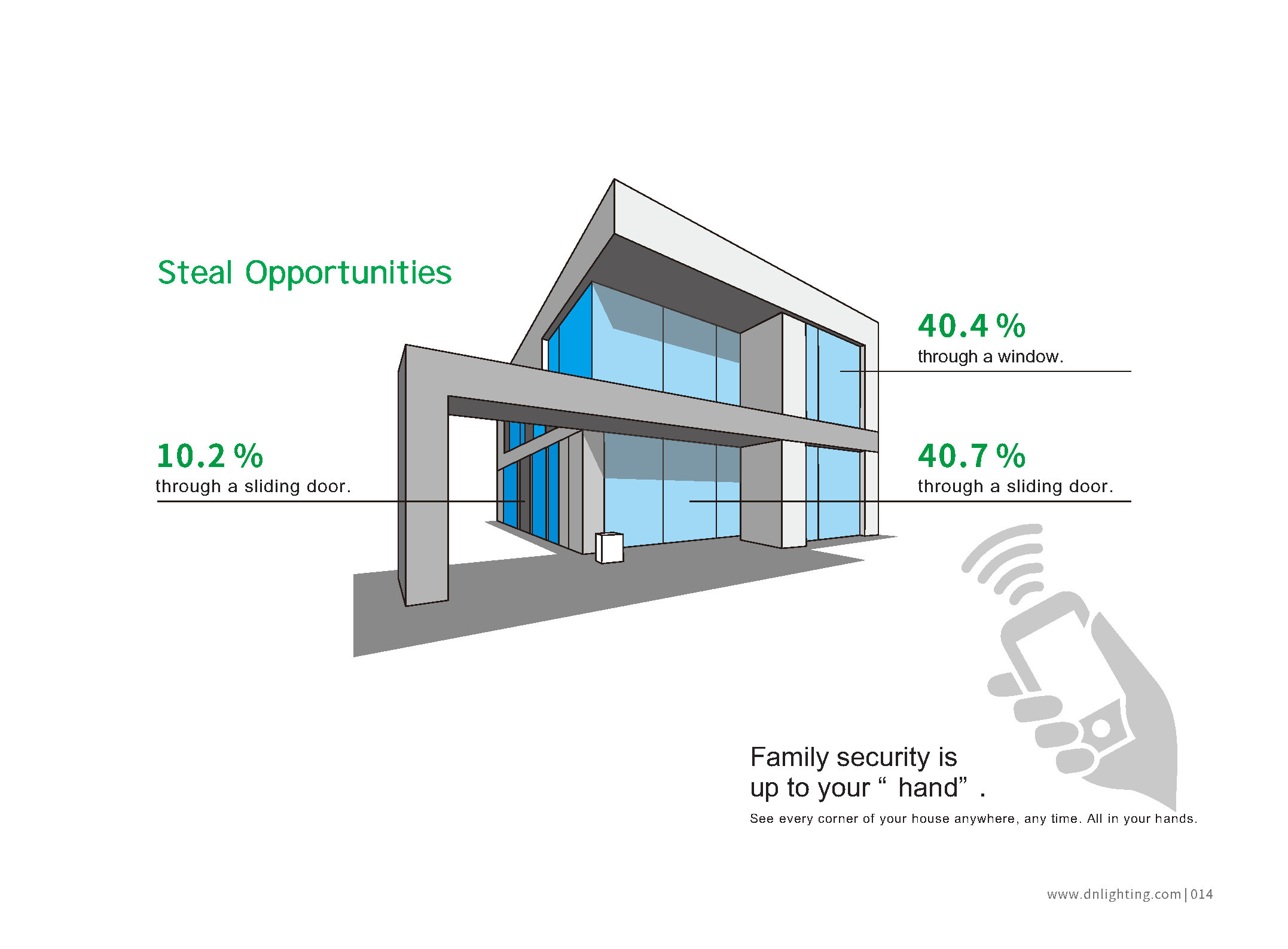 Steal Opportunities

40.4 %
through a window.

10.2 %
through a sliding door.

40.7 %
through a sliding door.

Family security is up to your “ hand” .

See every corner of your house anywhere, any time. All in your hands.

www.dnlighting.com | 014